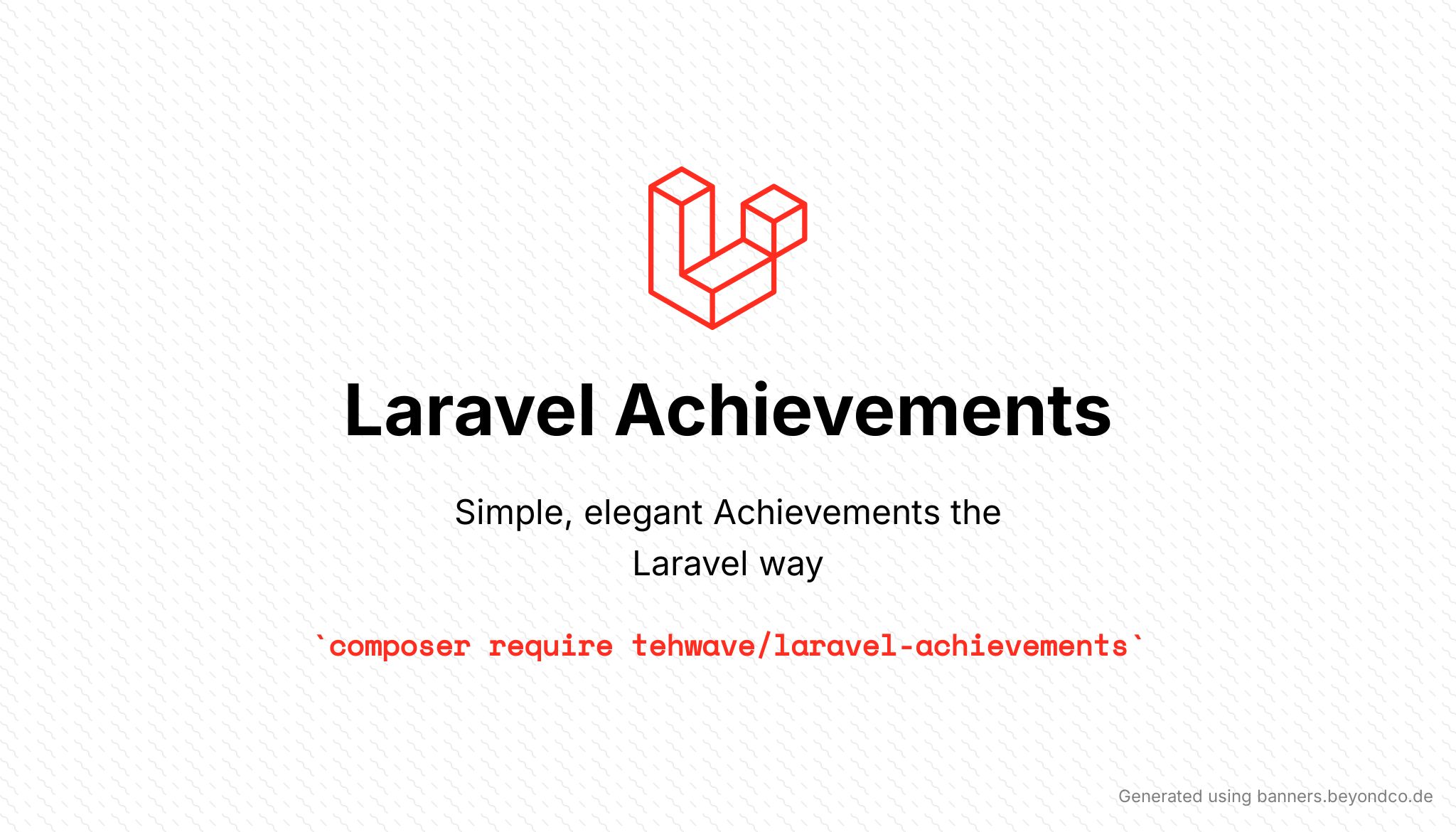 Laravel Achievements

Simple, elegant Achievements the Laravel way

`composer require tehwave/laravel-achievements`

Generated using banners.beyondco.de